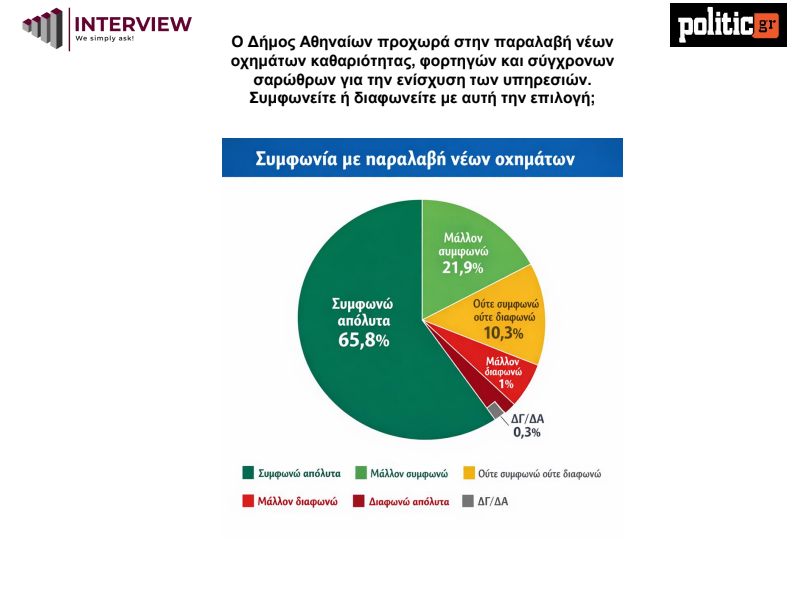 INTERVIEW
We simply ask!

politic.gr

Ο Δήμος Αθηναίων προχωρά στην παραλαβή νέων οχημάτων καθαριότητας, φορτηγών και σύγχρονων σαρώθρων για την ενίσχυση των υπηρεσιών. Συμφωνείτε ή διαφωνείτε με αυτή την επιλογή;

Συμφωνία με παραλαβή νέων οχημάτων

Συμφωνώ απόλυτα 65,8%

Μάλλον συμφωνώ 21,9%

Ούτε συμφωνώ ούτε διαφωνώ 10,3%

Μάλλον διαφωνώ 1%

ΔΓ/ΔΑ 0,3%

Συμφωνώ απόλυτα
Μάλλον συμφωνώ
Ούτε συμφωνώ ούτε διαφωνώ
Μάλλον διαφωνώ
Διαφωνώ απόλυτα
ΔΓ/ΔΑ